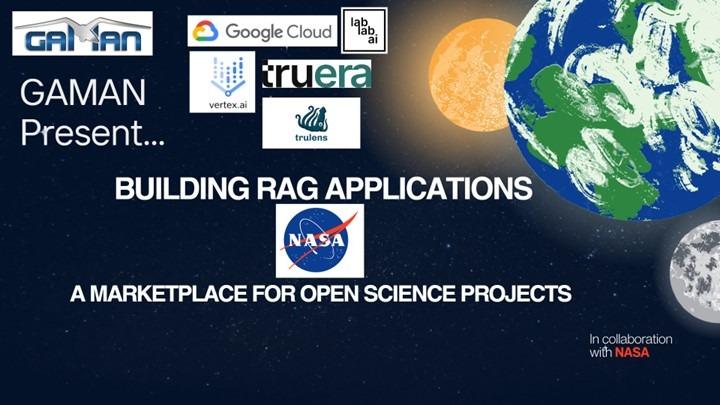 GAMAN

Google Cloud

lab lab ai

vertex.ai

truera

trulens

GAMAN Present...

BUILDING RAG APPLICATIONS

NASA

A MARKETPLACE FOR OPEN SCIENCE PROJECTS

In collaboration with NASA